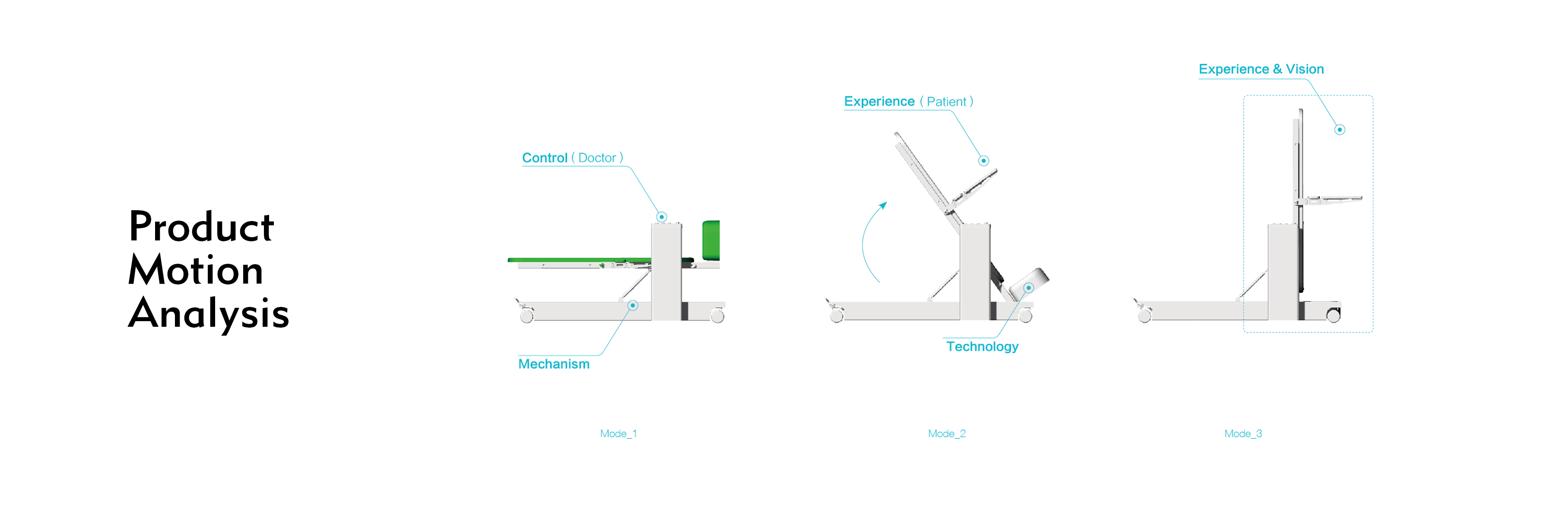 Product Motion Analysis

Control ( Doctor )

Mechanism

Mode_1

Experience ( Patient )

Technology

Mode_2

Experience & Vision

Mode_3